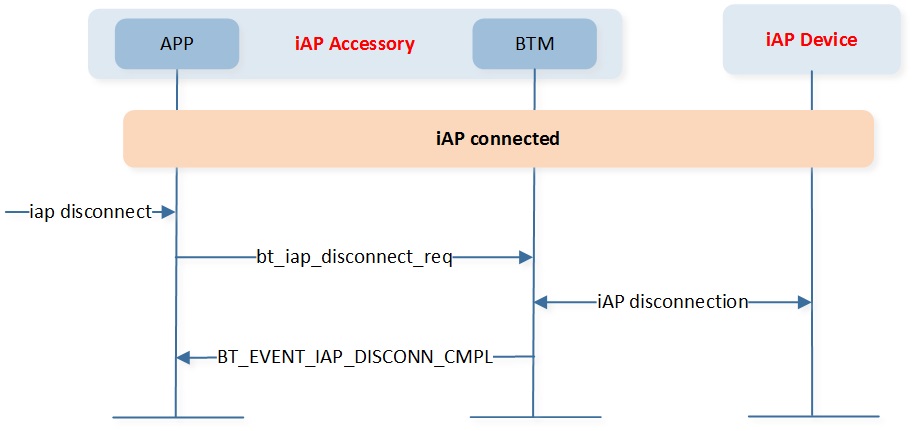 APP
iAP Accessory
BTM
iAP Device

iAP connected

iap disconnect
bt_iap_disconnect_req
iAP disconnection
BT_EVENT_IAP_DISCONN_CMPL